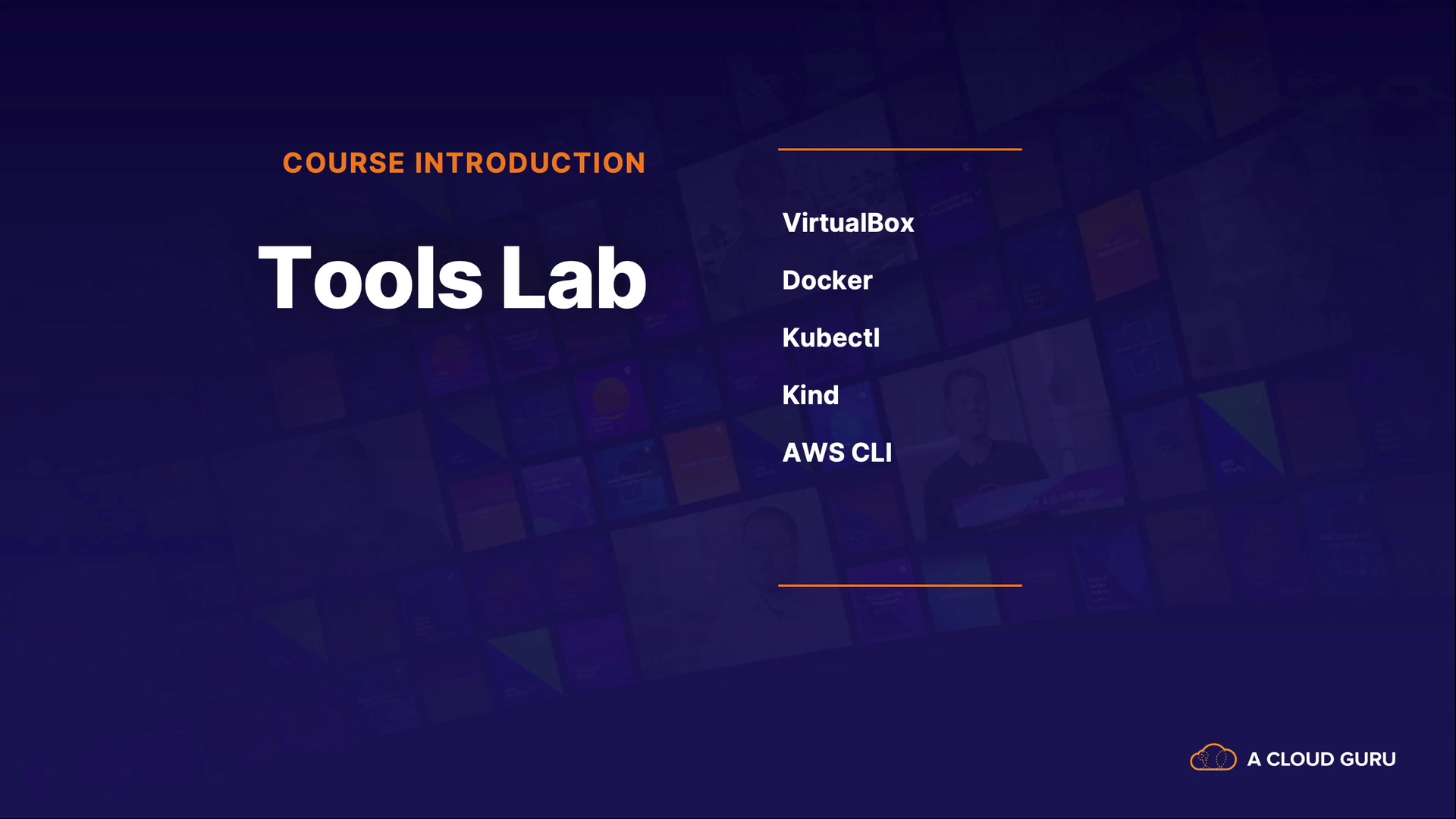 COURSE INTRODUCTION

Tools Lab

VirtualBox

Docker

Kubectl

Kind

AWS CLI

A CLOUD GURU